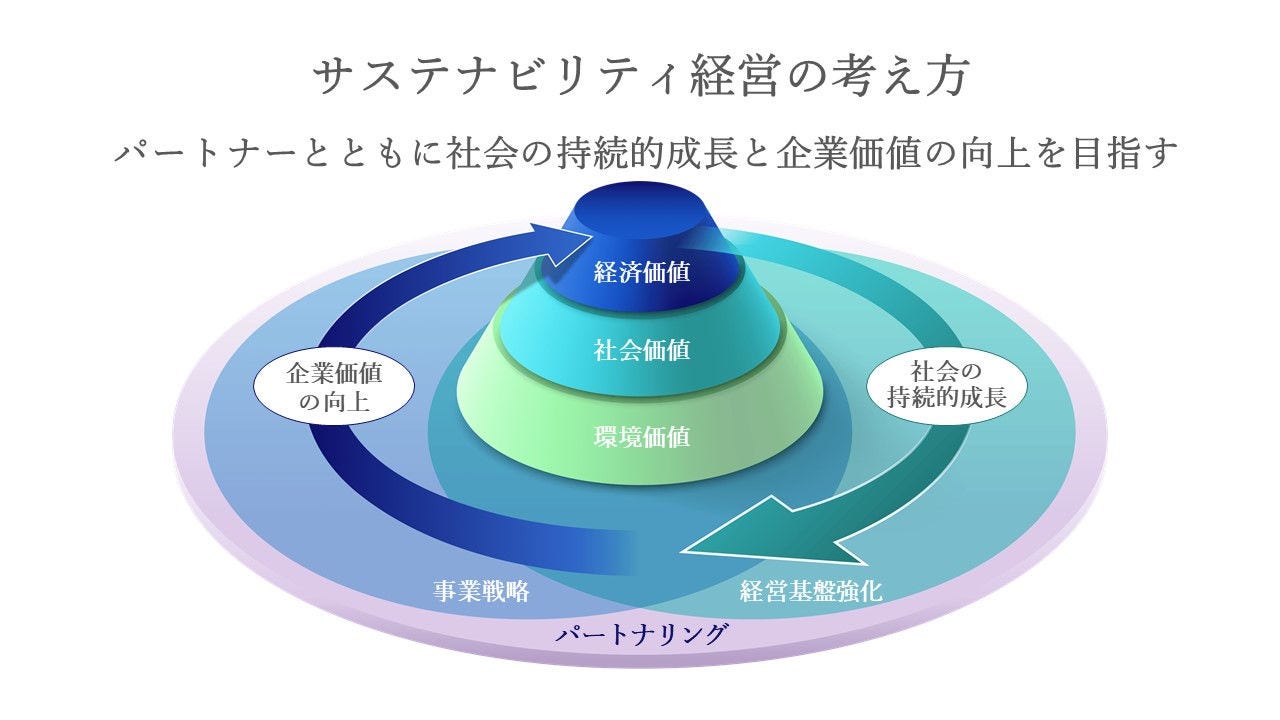 サステナビリティ経営の考え方

パートナーとともに社会の持続的成長と企業価値の向上を目指す

経済価値

社会価値

環境価値

企業価値の向上

社会の持続的成長

事業戦略

経営基盤強化

パートナリング